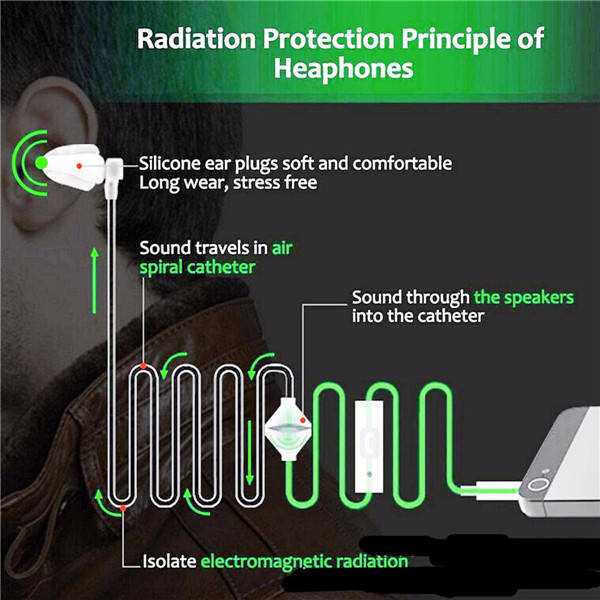 Radiation Protection Principle of Heaphones

Silicone ear plugs soft and comfortable
Long wear, stress free

Sound travels in air spiral catheter

Sound through the speakers into the catheter

Isolate electromagnetic radiation